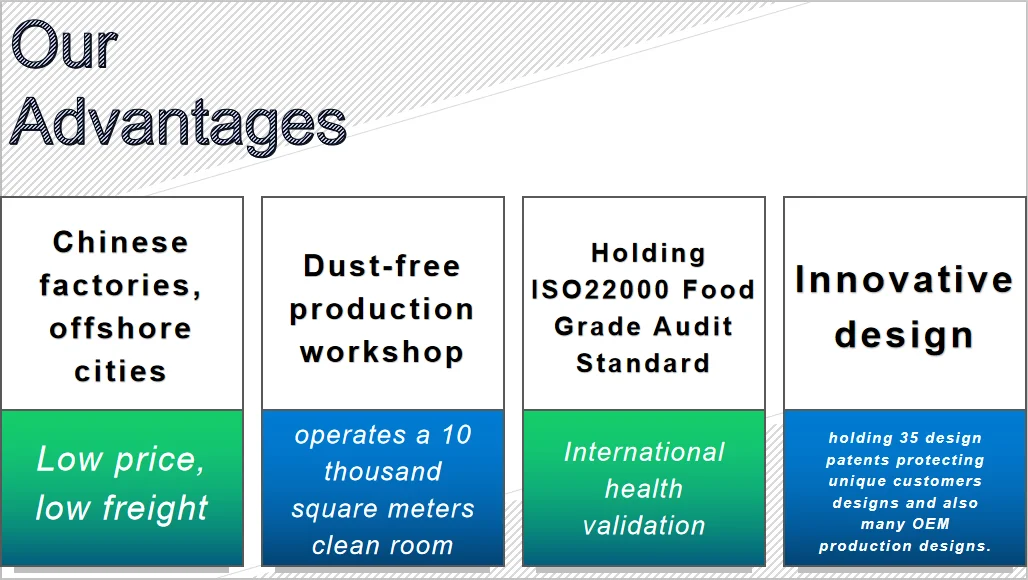 Our Advantages

Chinese factories, offshore cities

Low price, low freight

Dust-free production workshop

operates a 10 thousand square meters clean room

Holding ISO22000 Food Grade Audit Standard

International health validation

Innovative design

holding 35 design patents protecting unique customers designs and also many OEM production designs.